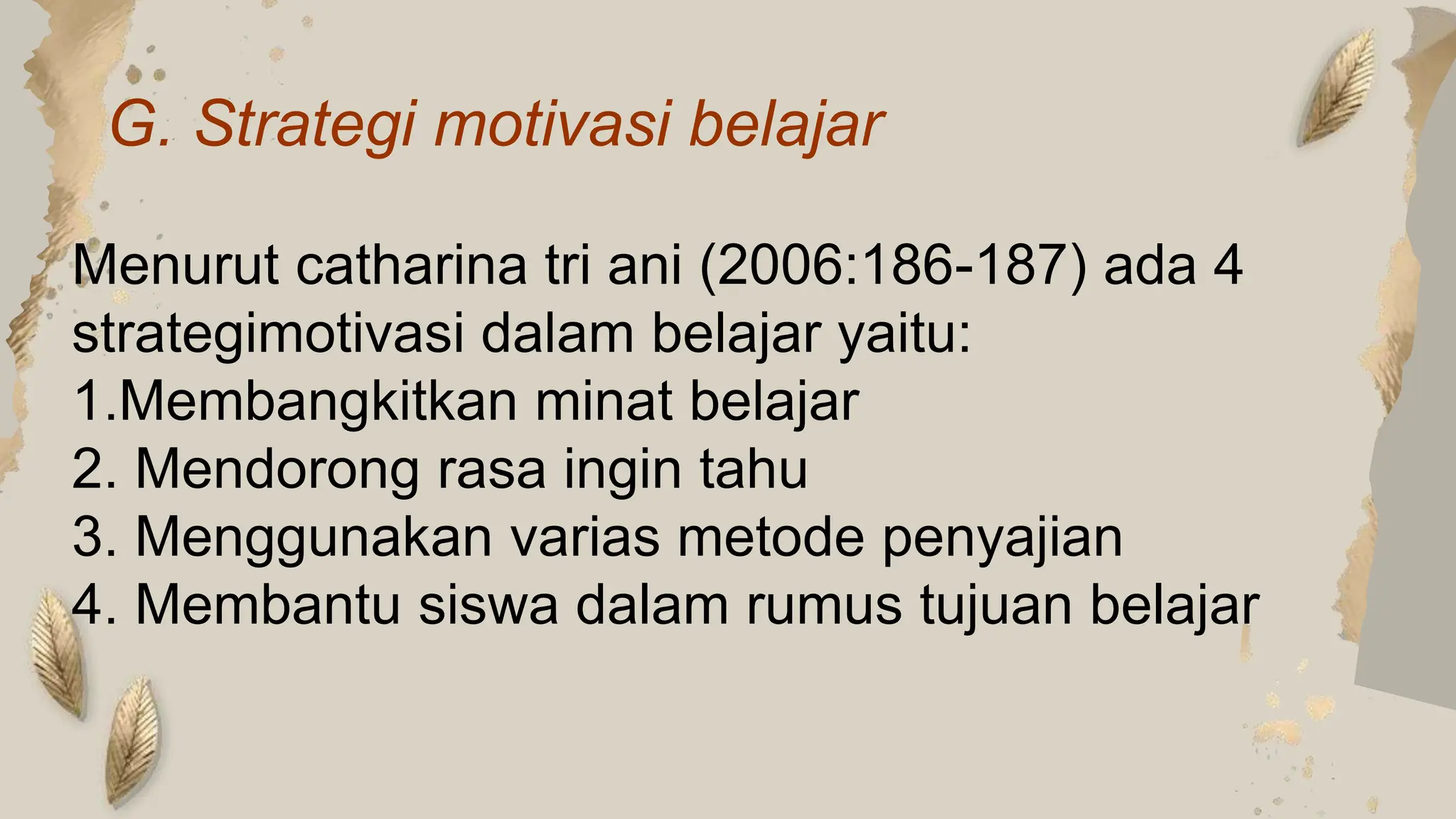 G. Strategi motivasi belajar

Menurut catharina tri ani (2006:186-187) ada 4 strategimotivasi dalam belajar yaitu:
1.Membangkitkan minat belajar
2. Mendorong rasa ingin tahu
3. Menggunakan varias metode penyajian
4. Membantu siswa dalam rumus tujuan belajar